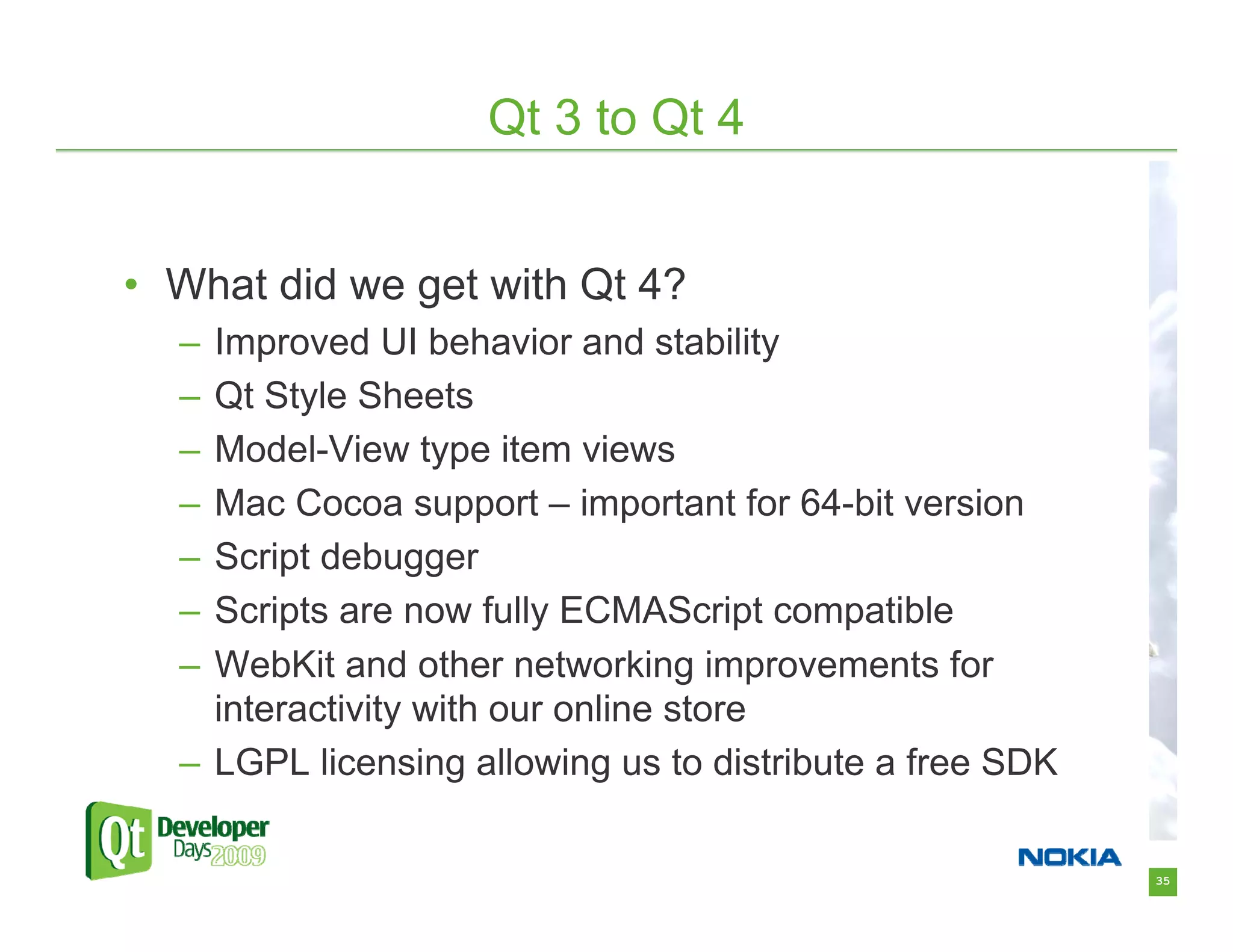 Qt 3 to Qt 4

• What did we get with Qt 4?
– Improved UI behavior and stability
– Qt Style Sheets
– Model-View type item views
– Mac Cocoa support – important for 64-bit version
– Script debugger
– Scripts are now fully ECMAScript compatible
– WebKit and other networking improvements for interactivity with our online store
– LGPL licensing allowing us to distribute a free SDK

Qt Developer Days 2009

NOKIA

35